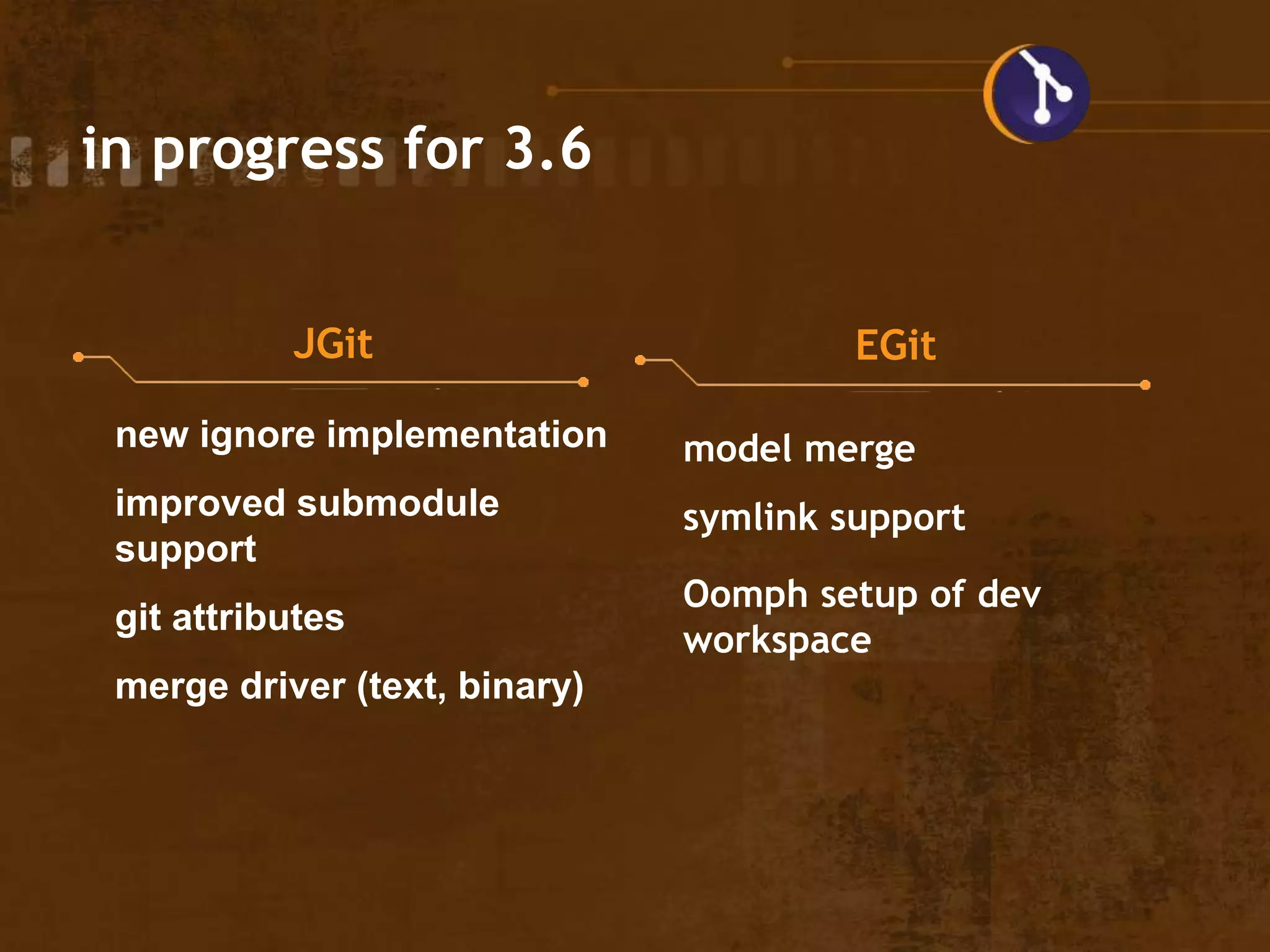 in progress for 3.6

JGit

new ignore implementation

improved submodule support

git attributes

merge driver (text, binary)

EGit

model merge

symlink support

Oomph setup of dev workspace